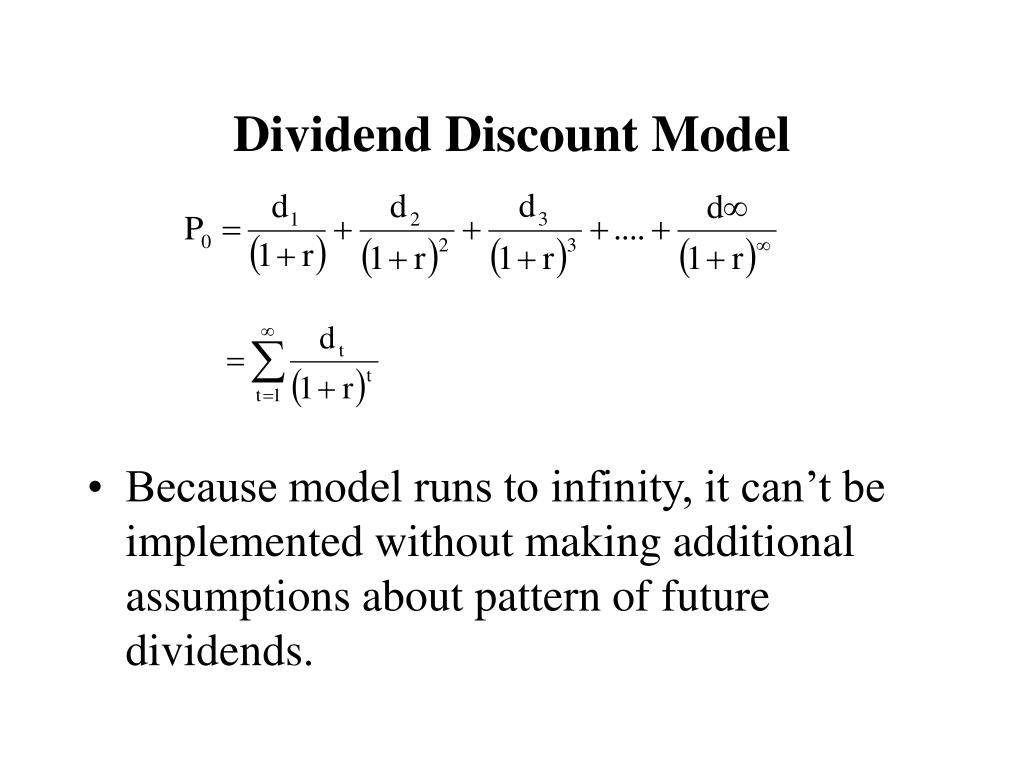 Dividend Discount Model

$P_0 = \frac{d_1}{(1+r)} + \frac{d_2}{(1+r)^2} + \frac{d_3}{(1+r)^3} + .... + \frac{d\infty}{(1+r)^\infty}$

$= \sum_{t=1}^{\infty} \frac{d_t}{(1+r)^t}$

• Because model runs to infinity, it can’t be implemented without making additional assumptions about pattern of future dividends.